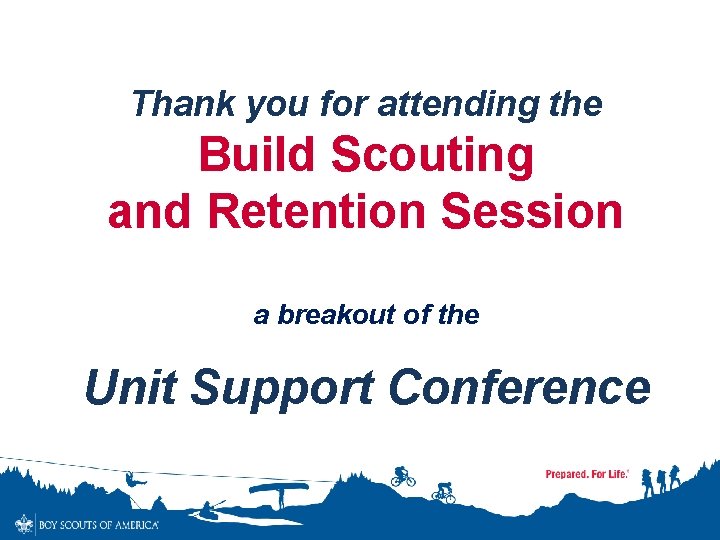 Thank you for attending the

Build Scouting and Retention Session

a breakout of the

Unit Support Conference

Prepared. For Life.

BOY SCOUTS OF AMERICA